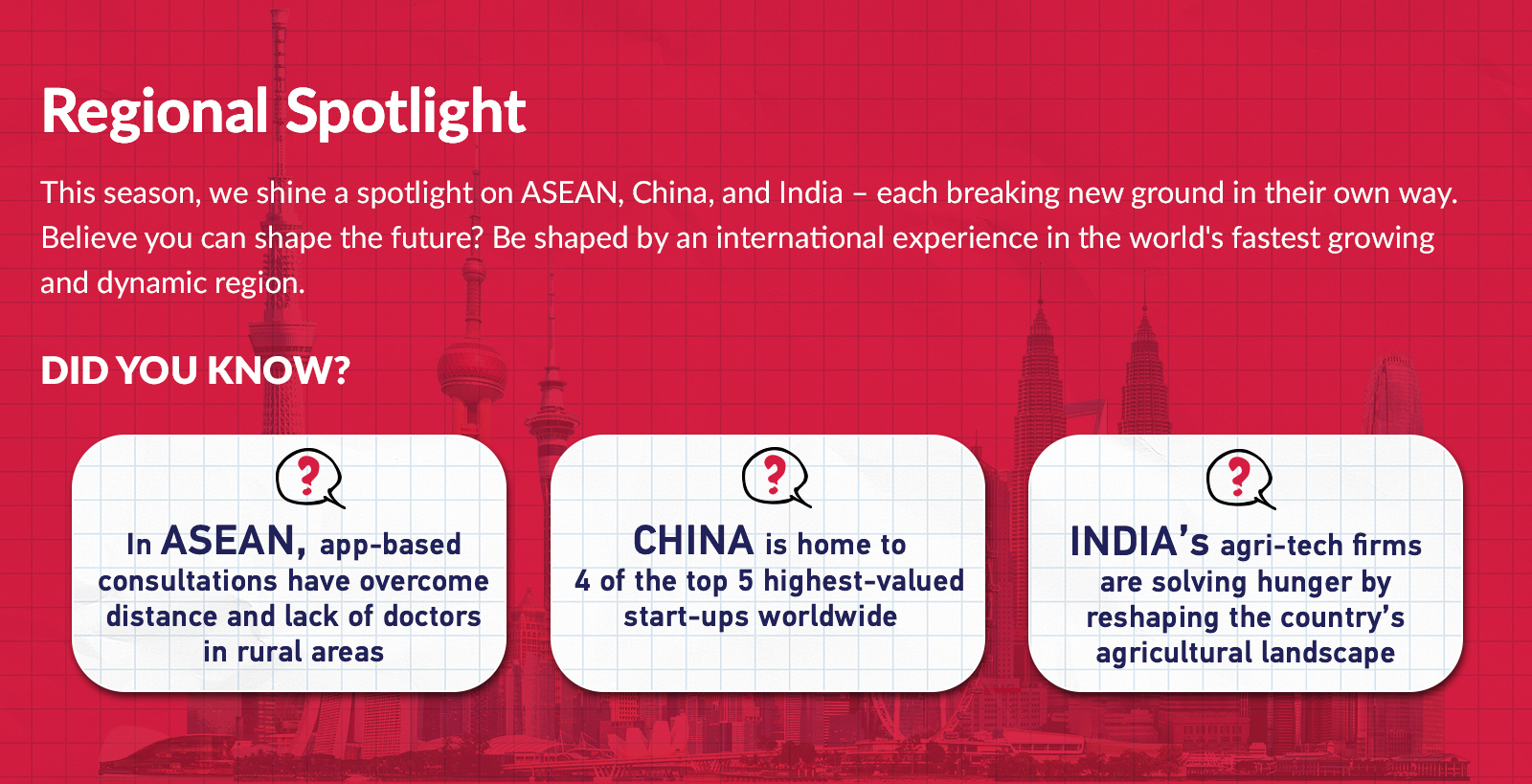 Regional Spotlight

This season, we shine a spotlight on ASEAN, China, and India – each breaking new ground in their own way. Believe you can shape the future? Be shaped by an international experience in the world's fastest growing and dynamic region.

DID YOU KNOW?

?
In ASEAN, app-based consultations have overcome distance and lack of doctors in rural areas

?
CHINA is home to 4 of the top 5 highest-valued start-ups worldwide

?
INDIA's agri-tech firms are solving hunger by reshaping the country's agricultural landscape